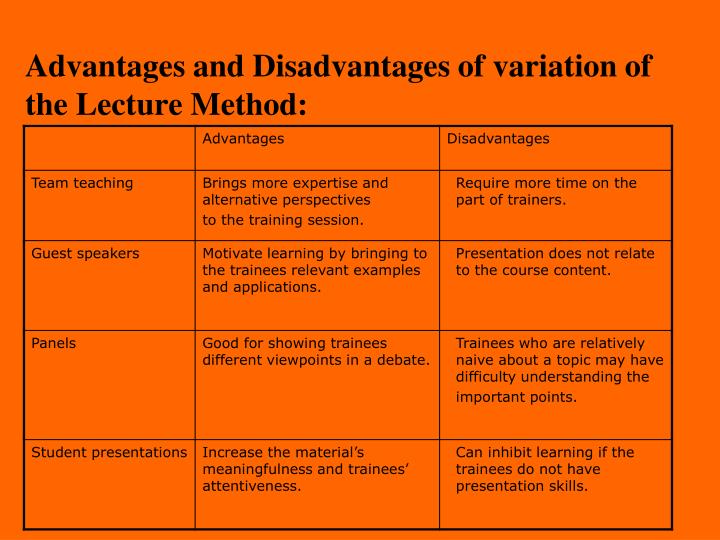 Advantages and Disadvantages of variation of the Lecture Method:

| | Advantages | Disadvantages |
|---|---|---|
| Team teaching | Brings more expertise and alternative perspectives to the training session. | Require more time on the part of trainers. |
| Guest speakers | Motivate learning by bringing to the trainees relevant examples and applications. | Presentation does not relate to the course content. |
| Panels | Good for showing trainees different viewpoints in a debate. | Trainees who are relatively naive about a topic may have difficulty understanding the important points. |
| Student presentations | Increase the material's meaningfulness and trainees' attentiveness. | Can inhibit learning if the trainees do not have presentation skills. |